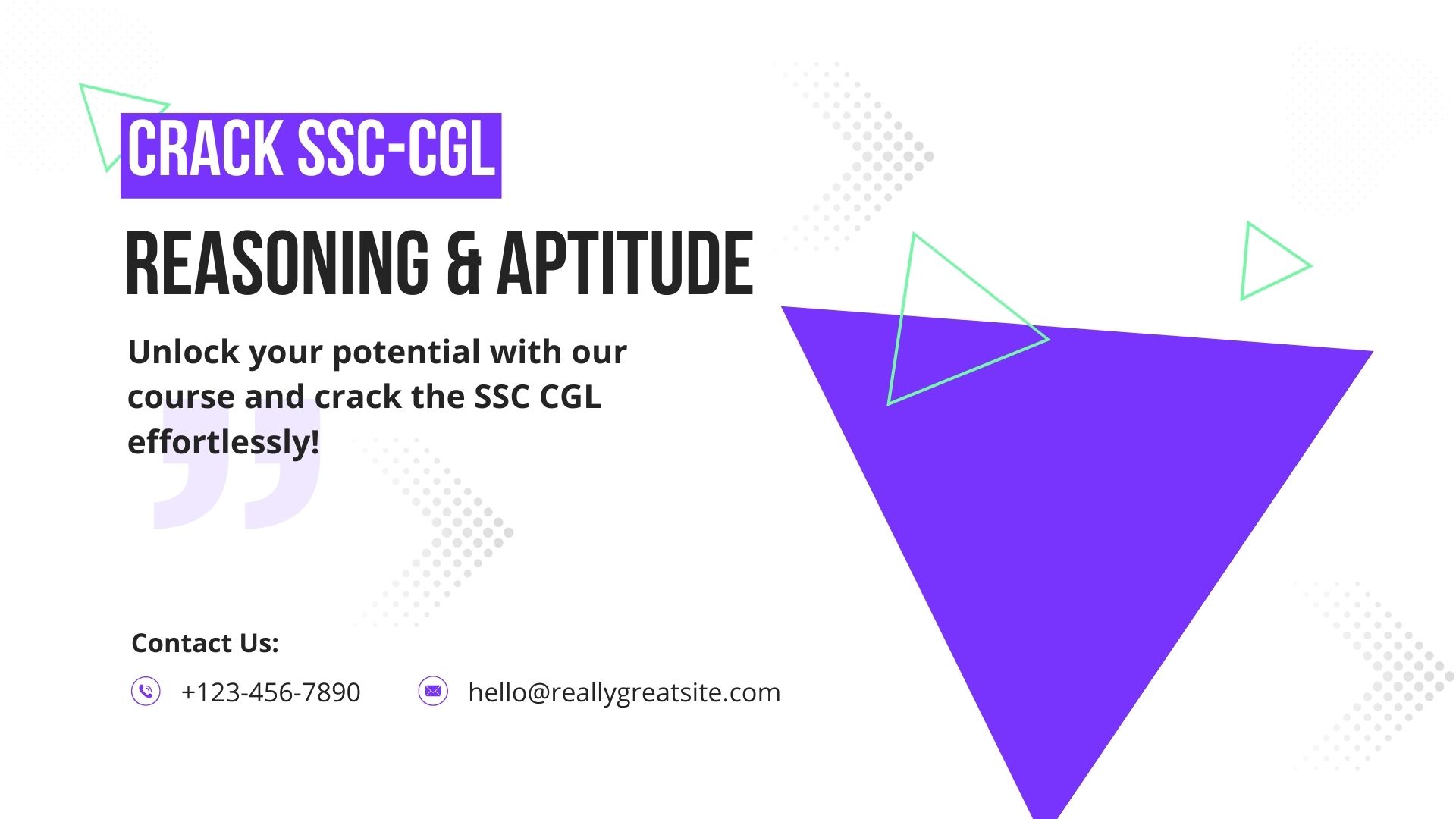 CRACK SSC-CGL

REASONING & APTITUDE

Unlock your potential with our course and crack the SSC CGL effortlessly!

Contact Us:

+123-456-7890

hello@reallygreatsite.com